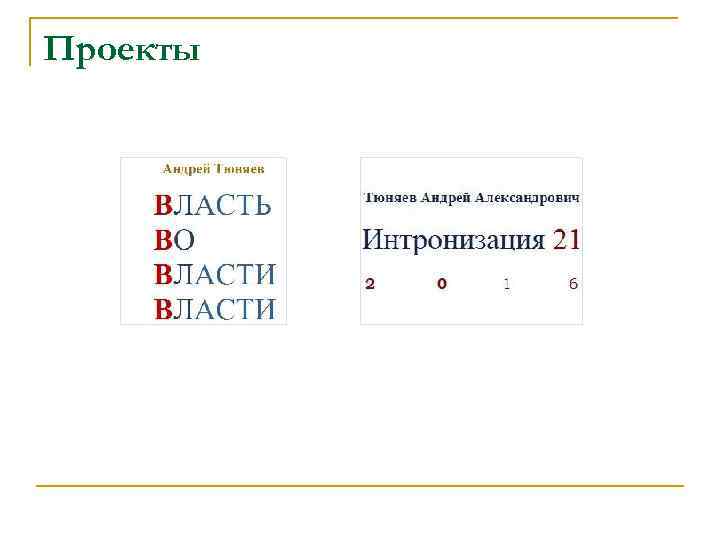 Проекты

Андрей Тюняев

ВЛАСТЬ
ВО
ВЛАСТИ
ВЛАСТИ

Тюняев Андрей Александрович

Интронизация 21

2 0 1 6